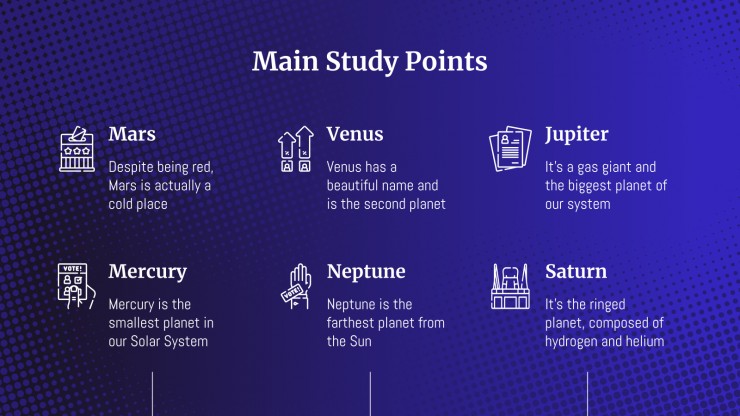 Main Study Points

Mars
Despite being red, Mars is actually a cold place

Venus
Venus has a beautiful name and is the second planet

Jupiter
It's a gas giant and the biggest planet of our system

VOTE!
Mercury
Mercury is the smallest planet in our Solar System

VOTE!
Neptune
Neptune is the farthest planet from the Sun

Saturn
It's the ringed planet, composed of hydrogen and helium